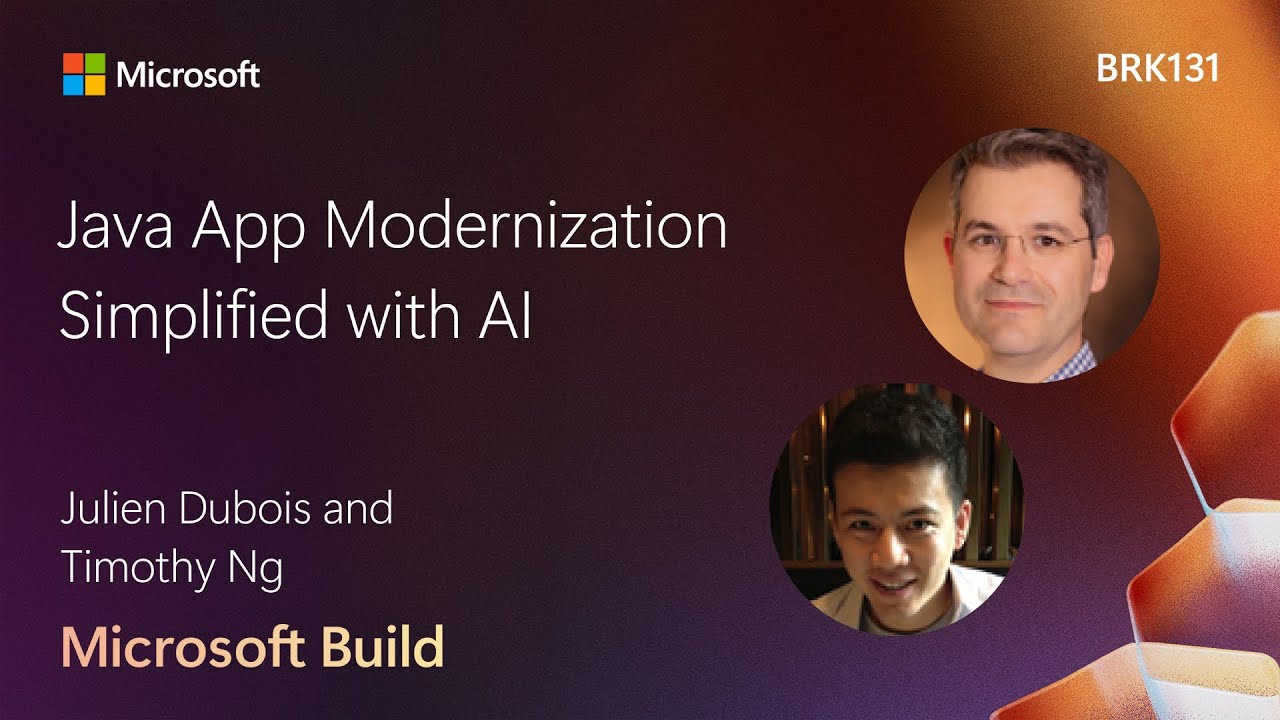 Microsoft

BRK131

Java App Modernization Simplified with AI

Julien Dubois and Timothy Ng

Microsoft Build